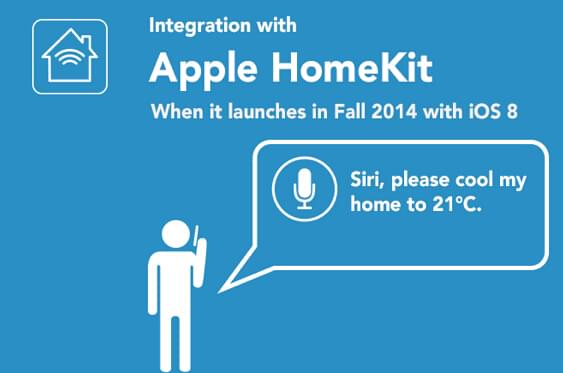 Integration with

Apple HomeKit

When it launches in Fall 2014 with iOS 8

Siri, please cool my home to 21°C.